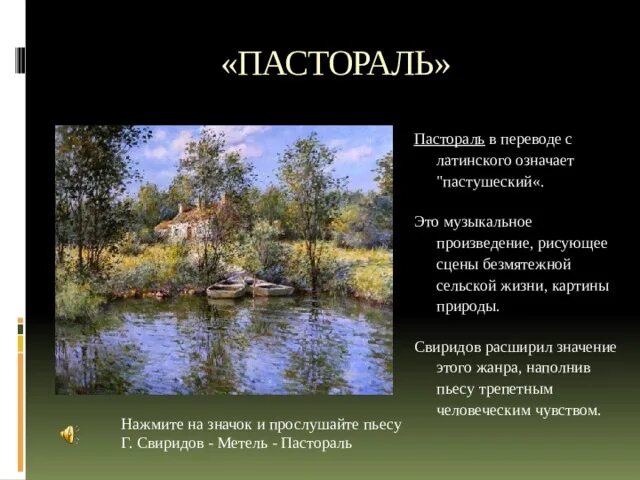 «ПАСТОРАЛЬ»

Пастораль в переводе с латинского означает "пастушеский«.

Это музыкальное произведение, рисующее сцены безмятежной сельской жизни, картины природы.

Свиридов расширил значение этого жанра, наполнив пьесу трепетным человеческим чувством.

Нажмите на значок и прослушайте пьесу Г. Свиридов - Метель - Пастораль